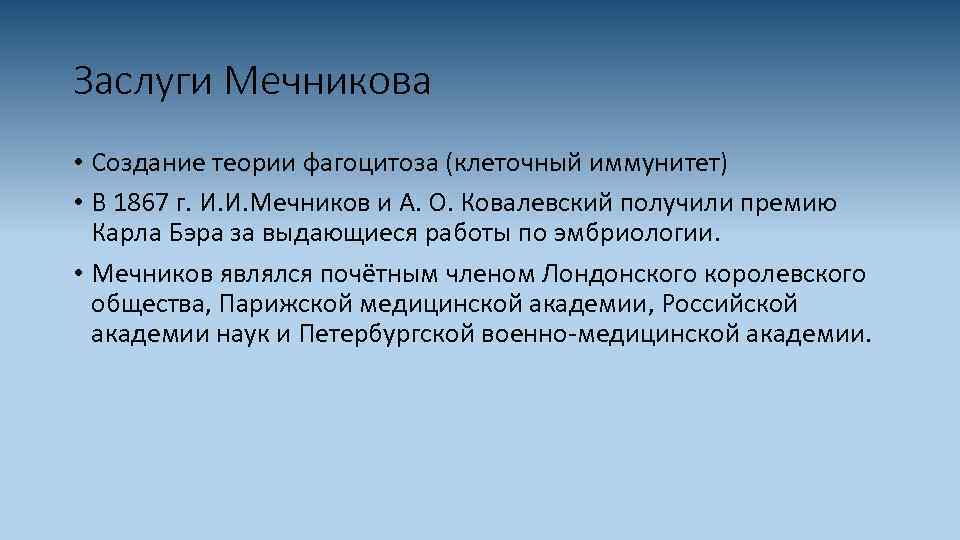 Заслуги Мечникова

• Создание теории фагоцитоза (клеточный иммунитет)

• В 1867 г. И.И.Мечников и А. О. Ковалевский получили премию Карла Бэра за выдающиеся работы по эмбриологии.

• Мечников являлся почётным членом Лондонского королевского общества, Парижской медицинской академии, Российской академии наук и Петербургской военно-медицинской академии.